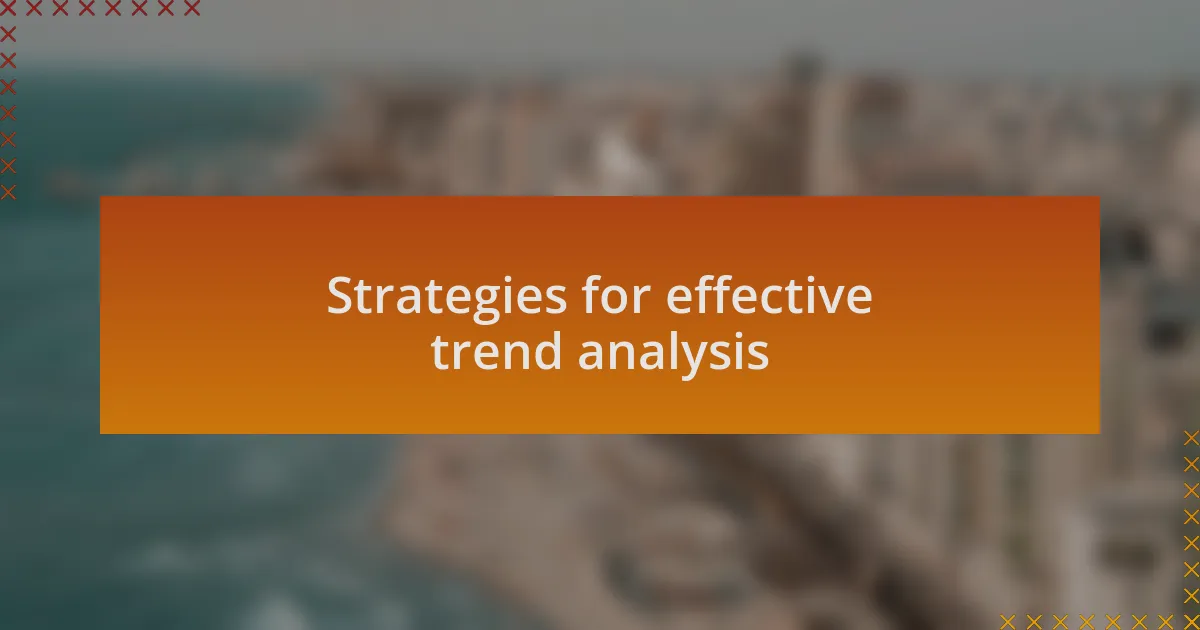 Strategies for effective trend analysis